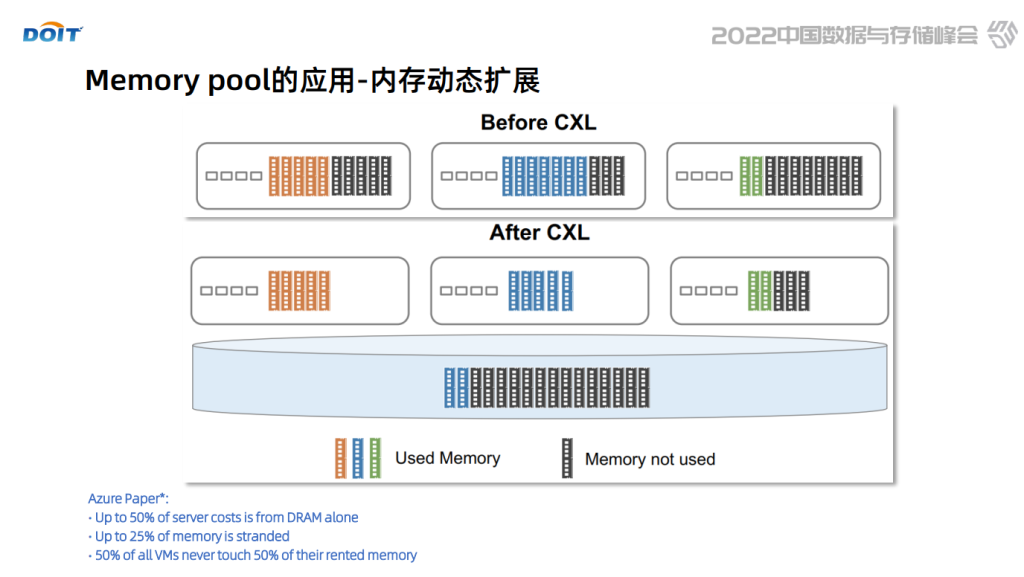 DOIT

2022中国数据与存储峰会

Memory pool的应用-内存动态扩展

Before CXL

After CXL

Used Memory

Memory not used

Azure Paper*:
· Up to 50% of server costs is from DRAM alone
· Up to 25% of memory is stranded
· 50% of all VMs never touch 50% of their rented memory